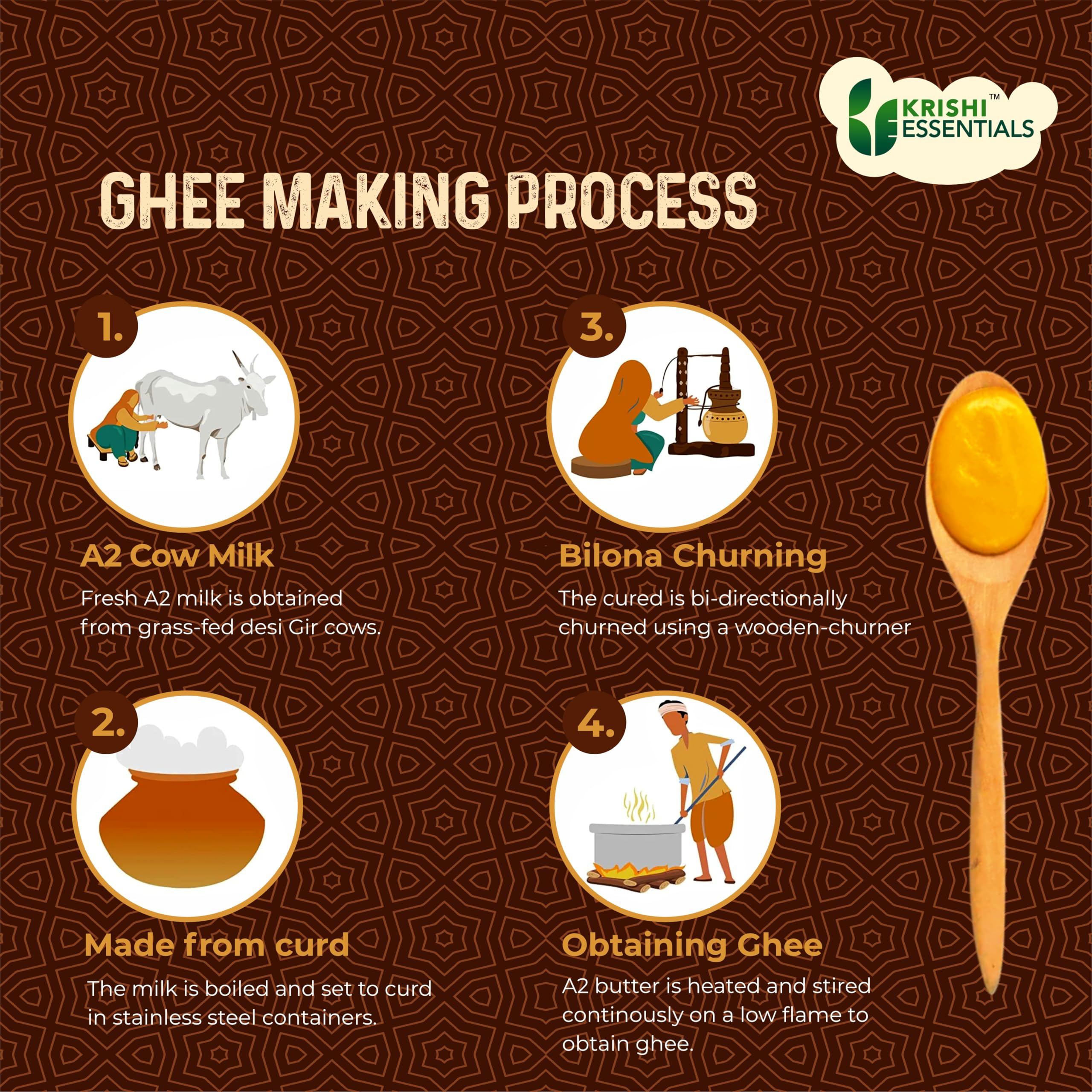 KRISHI™
ESSENTIALS

GHEE MAKING PROCESS

1.

A2 Cow Milk

Fresh A2 milk is obtained from grass-fed desi Gir cows.

2.

Made from curd

The milk is boiled and set to curd in stainless steel containers.

3.

Bilona Churning

The cured is bi-directionally churned using a wooden-churner

4.

Obtaining Ghee

A2 butter is heated and stired continously on a low flame to obtain ghee.